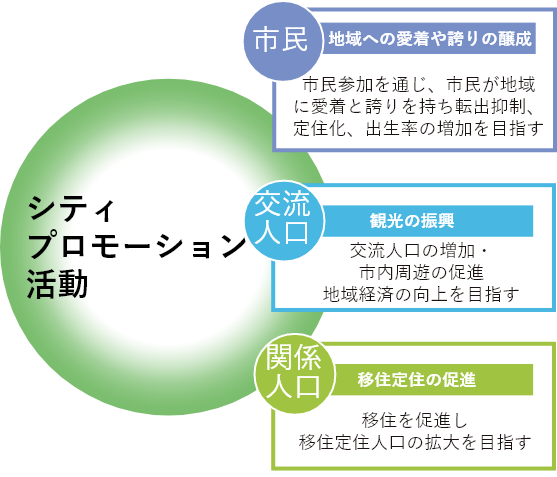 シティ
プロモーション
活動

市民
地域への愛着や誇りの醸成
市民参加を通じ、市民が地域に愛着と誇りを持ち転出抑制、定住化、出生率の増加を目指す

交流人口
観光の振興
交流人口の増加・
市内周遊の促進
地域経済の向上を目指す

関係人口
移住定住の促進
移住を促進し
移住定住人口の拡大を目指す